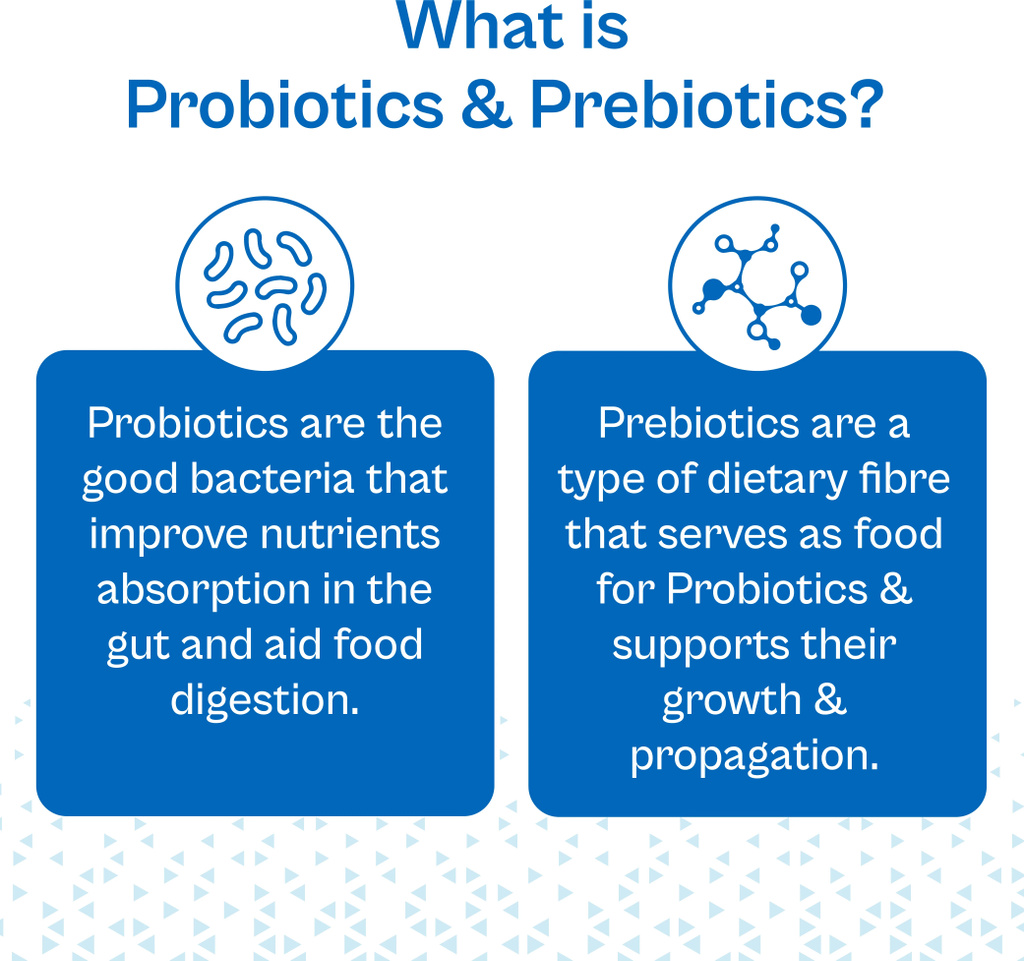 What is
Probiotics & Prebiotics?

Probiotics are the good bacteria that improve nutrients absorption in the gut and aid food digestion.

Prebiotics are a type of dietary fibre that serves as food for Probiotics & supports their growth & propagation.